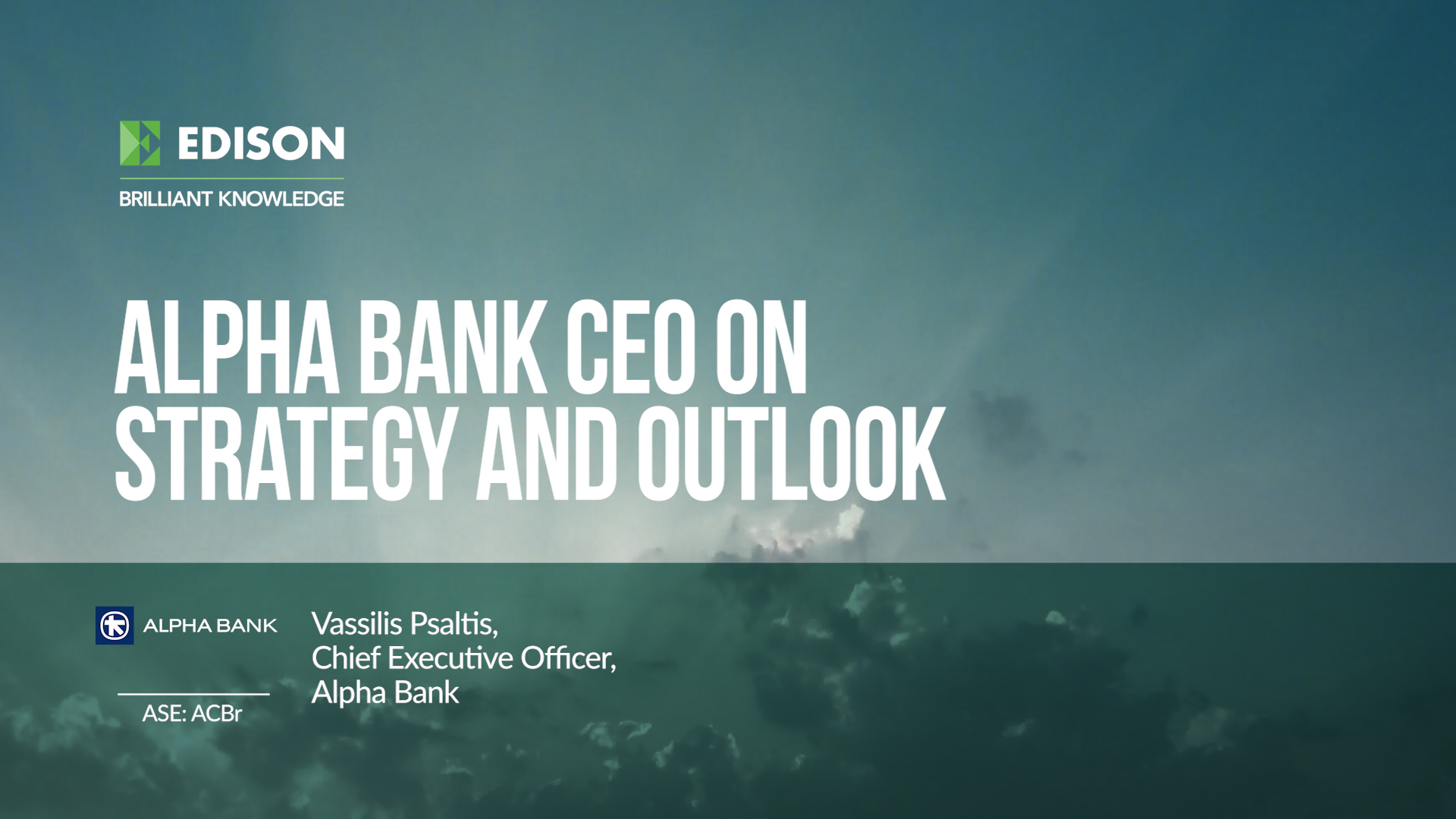 EDISON
BRILLIANT KNOWLEDGE

ALPHA BANK CEO ON STRATEGY AND OUTLOOK

ALPHA BANK

ASE: ACBr

Vassilis Psaltis,
Chief Executive Officer,
Alpha Bank